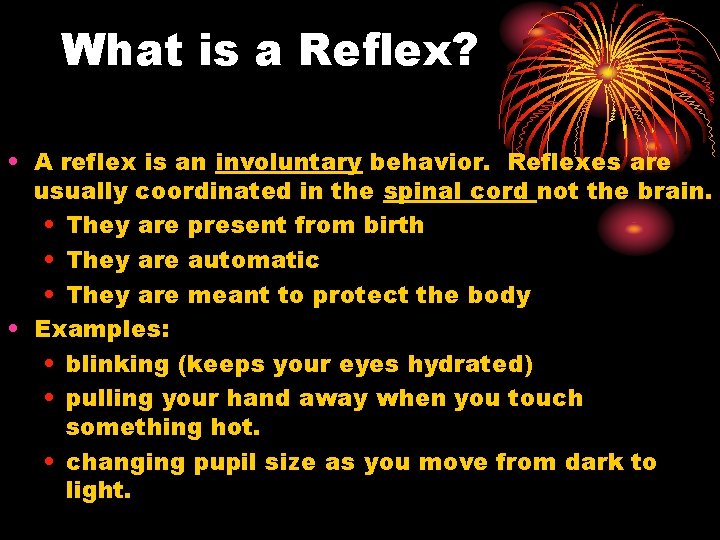 What is a Reflex?

• A reflex is an involuntary behavior. Reflexes are usually coordinated in the spinal cord not the brain.
• They are present from birth
• They are automatic
• They are meant to protect the body
• Examples:
• blinking (keeps your eyes hydrated)
• pulling your hand away when you touch something hot.
• changing pupil size as you move from dark to light.